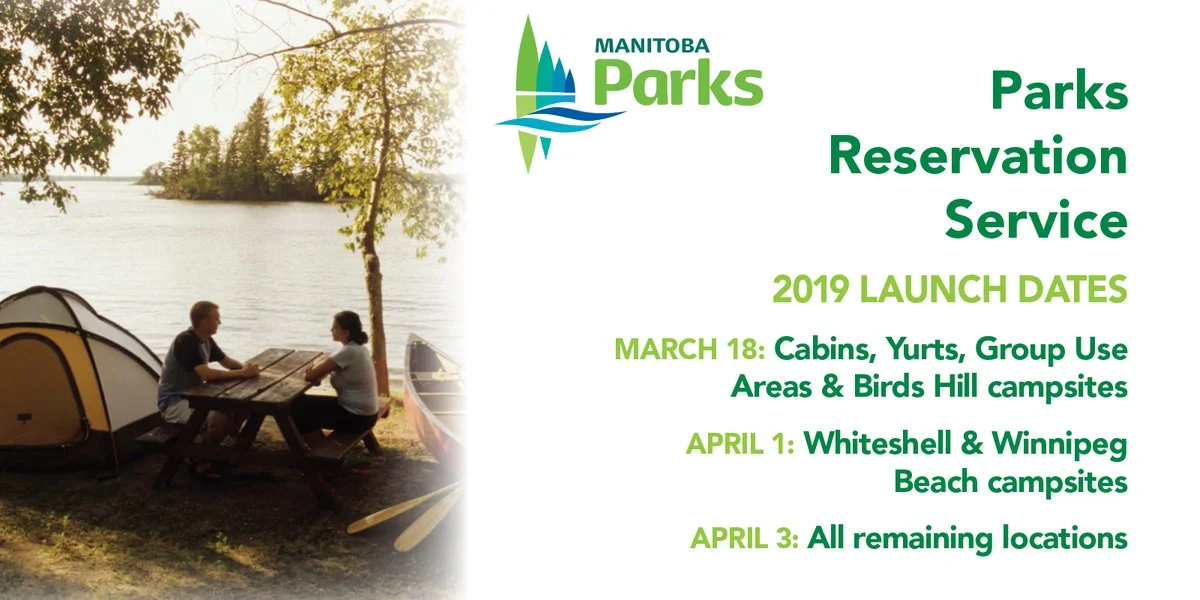 MANITOBA Parks

Parks Reservation Service

2019 LAUNCH DATES

MARCH 18: Cabins, Yurts, Group Use Areas & Birds Hill campsites

APRIL 1: Whiteshell & Winnipeg Beach campsites

APRIL 3: All remaining locations